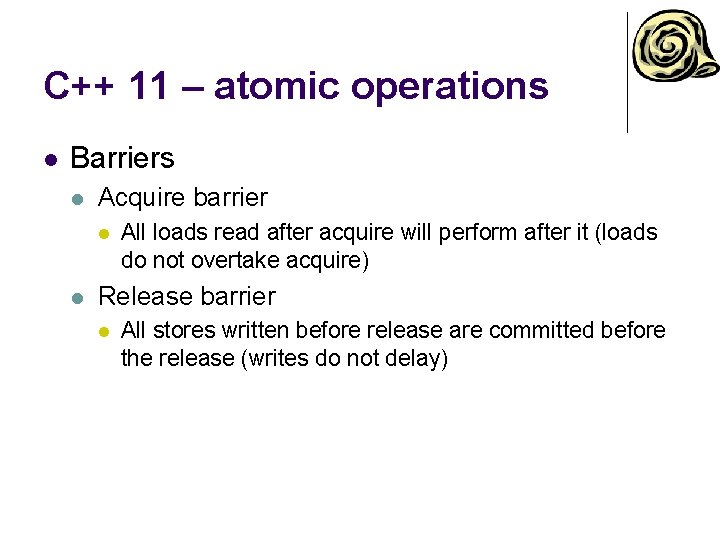 C++ 11 – atomic operations

- Barriers
  - Acquire barrier
    - All loads read after acquire will perform after it (loads do not overtake acquire)
  - Release barrier
    - All stores written before release are committed before the release (writes do not delay)